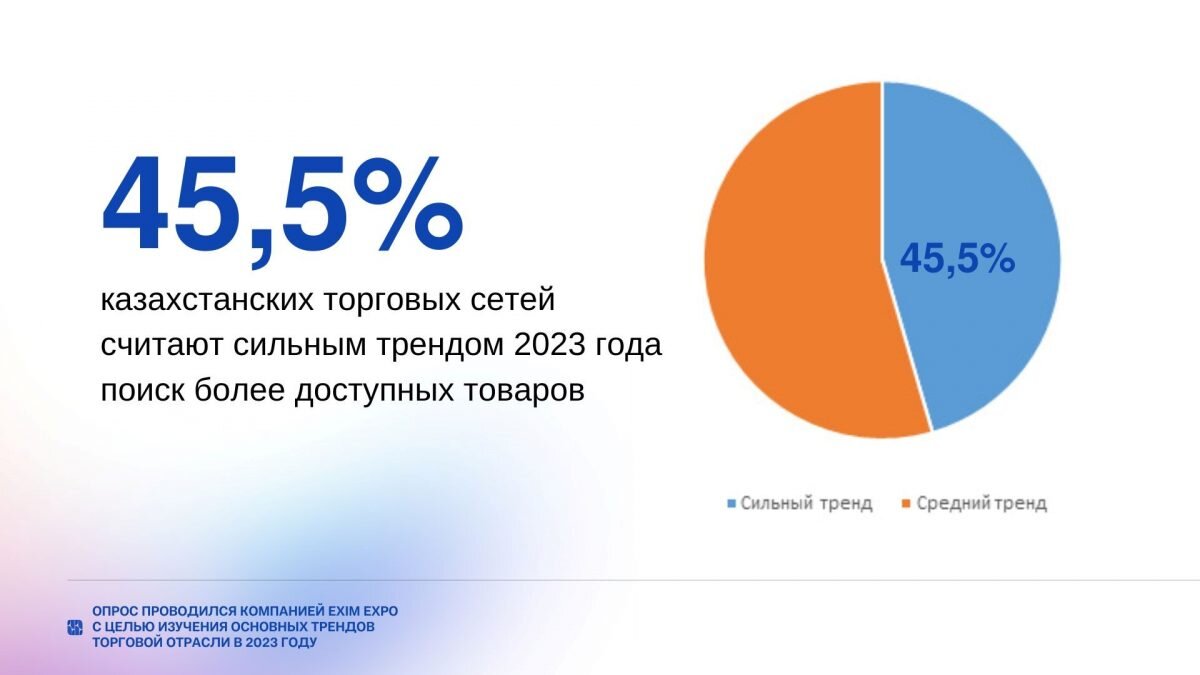 45,5%

казахстанских торговых сетей считают сильным трендом 2023 года поиск более доступных товаров

45,5%

Сильный тренд  Средний тренд

ОПРОС ПРОВОДИЛСЯ КОМПАНИЕЙ EXIM EXPO С ЦЕЛЬЮ ИЗУЧЕНИЯ ОСНОВНЫХ ТРЕНДОВ ТОРГОВОЙ ОТРАСЛИ В 2023 ГОДУ